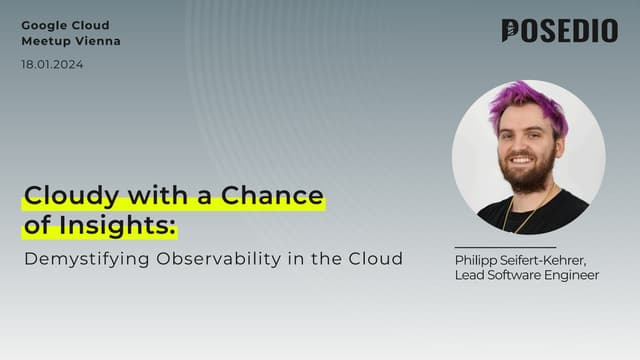 Google Cloud
Meetup Vienna
18.01.2024

POSEDIO

Cloudy with a Chance of Insights:
Demystifying Observability in the Cloud

Philipp Seifert-Kehrer,
Lead Software Engineer